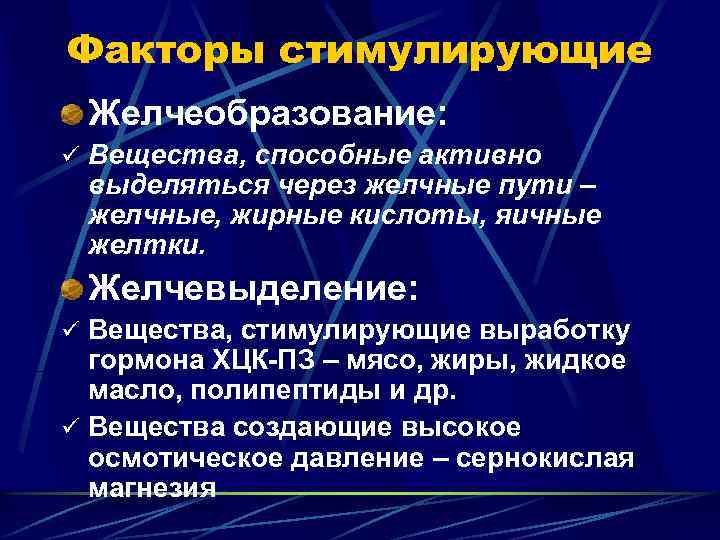 Факторы стимулирующие

Желчеобразование:

✓ Вещества, способные активно выделяться через желчные пути – желчные, жирные кислоты, яичные желтки.

Желчевыделение:

✓ Вещества, стимулирующие выработку гормона ХЦК-ПЗ – мясо, жиры, жидкое масло, полипептиды и др.

✓ Вещества создающие высокое осмотическое давление – сернокислая магнезия